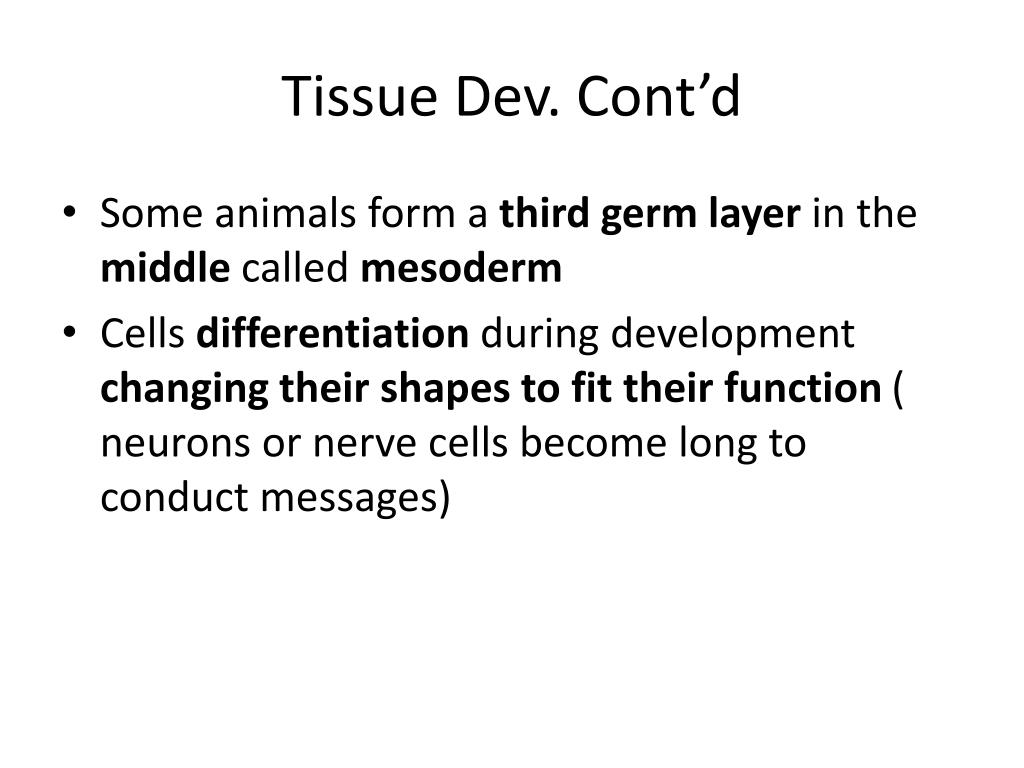 Tissue Dev. Cont’d

• Some animals form a third germ layer in the middle called mesoderm

• Cells differentiation during development changing their shapes to fit their function ( neurons or nerve cells become long to conduct messages)